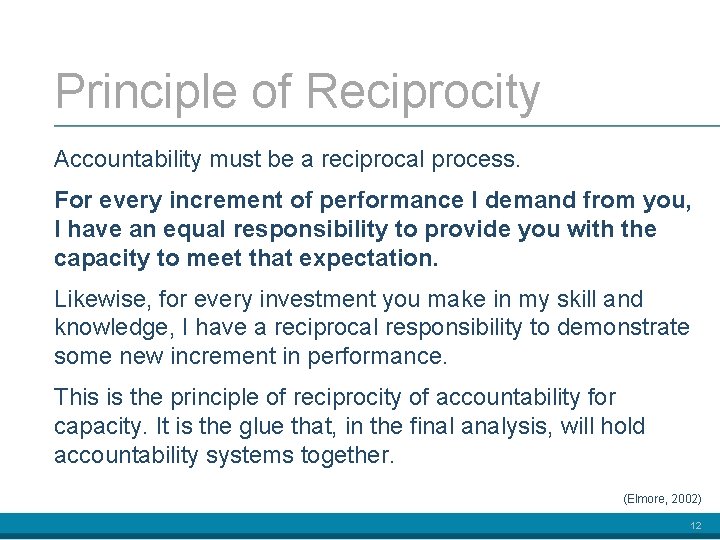 Principle of Reciprocity

Accountability must be a reciprocal process.

For every increment of performance I demand from you, I have an equal responsibility to provide you with the capacity to meet that expectation.

Likewise, for every investment you make in my skill and knowledge, I have a reciprocal responsibility to demonstrate some new increment in performance.

This is the principle of reciprocity of accountability for capacity. It is the glue that, in the final analysis, will hold accountability systems together.

(Elmore, 2002)

12